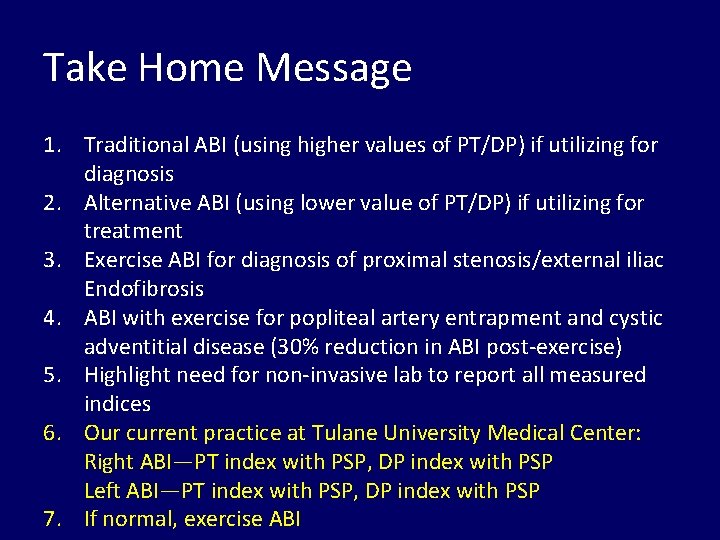 Take Home Message

1. Traditional ABI (using higher values of PT/DP) if utilizing for diagnosis
2. Alternative ABI (using lower value of PT/DP) if utilizing for treatment
3. Exercise ABI for diagnosis of proximal stenosis/external iliac Endofibrosis
4. ABI with exercise for popliteal artery entrapment and cystic adventitial disease (30% reduction in ABI post-exercise)
5. Highlight need for non-invasive lab to report all measured indices
6. Our current practice at Tulane University Medical Center:
Right ABI—PT index with PSP, DP index with PSP
Left ABI—PT index with PSP, DP index with PSP
7. If normal, exercise ABI